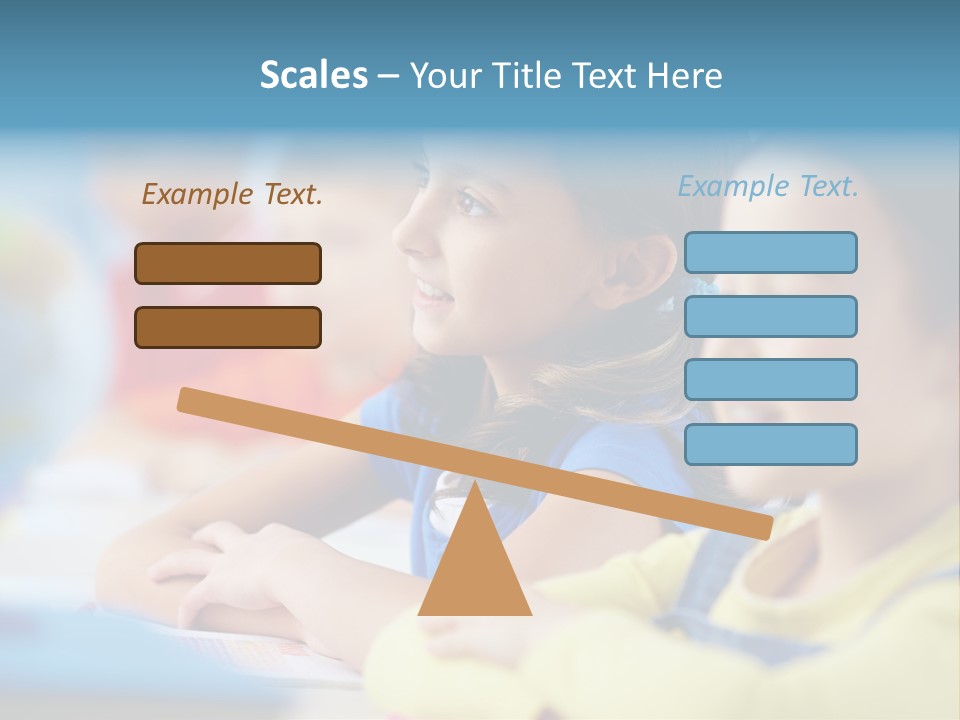 Scales – Your Title Text Here

Example Text.

Example Text.